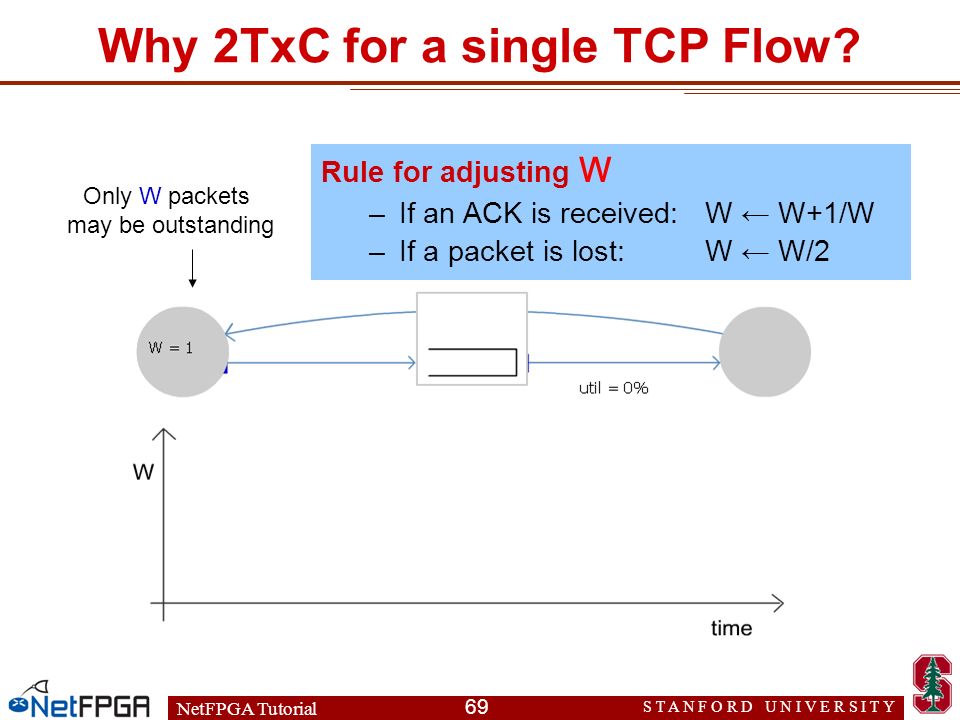 Why 2TxC for a single TCP Flow?

Only W packets may be outstanding

Rule for adjusting W
– If an ACK is received: W ← W+1/W
– If a packet is lost: W ← W/2

W = 1

util = 0%

W

time

NetFPGA

NetFPGA Tutorial

69

STANFORD UNIVERSITY